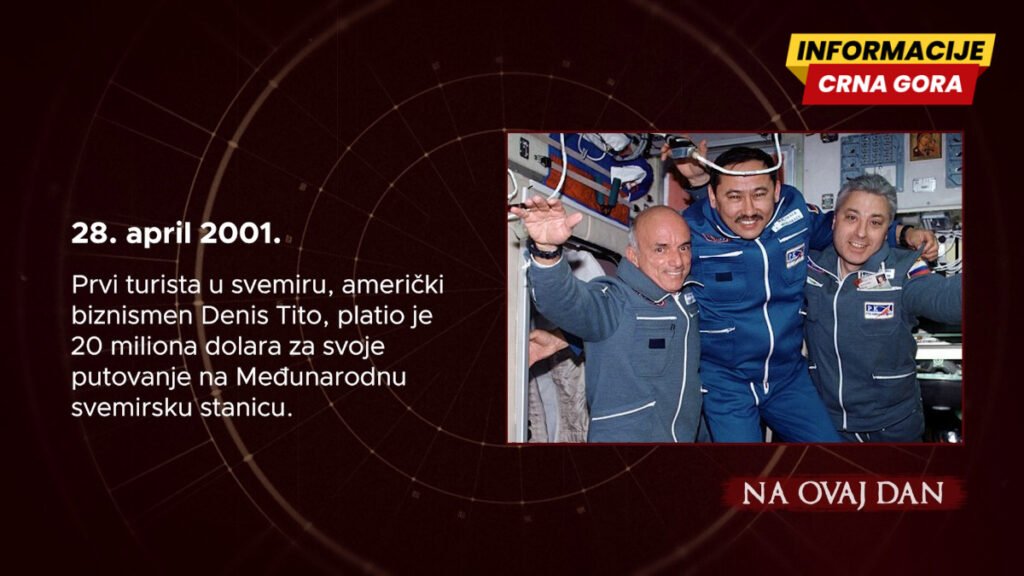 INFORMACIJE
CRNA GORA

28. april 2001.

Prvi turista u svemiru, američki biznismen Denis Tito, platio je 20 miliona dolara za svoje putovanje na Međunarodnu svemirsku stanicu.

NA OVAJ DAN